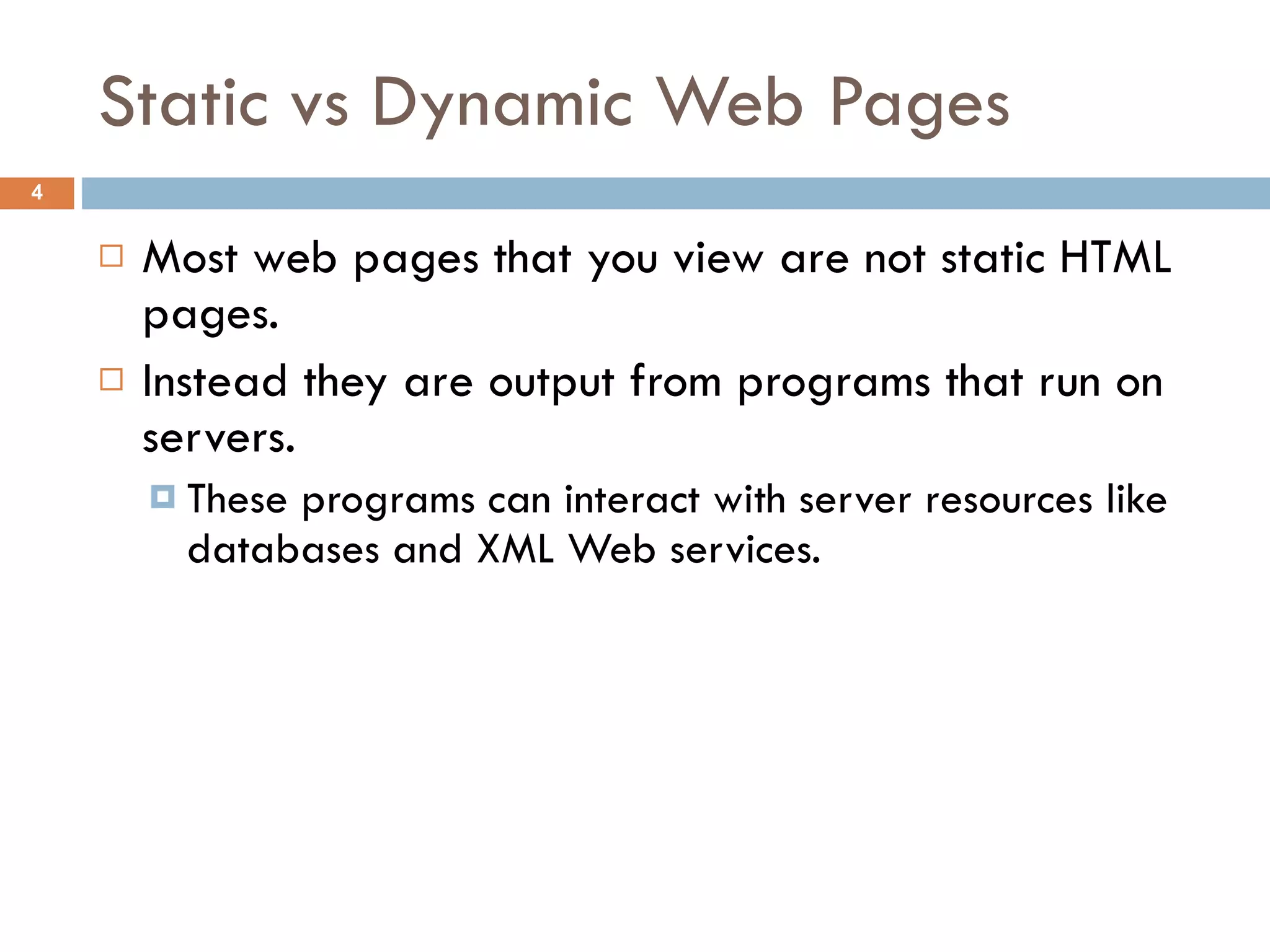 Static vs Dynamic Web Pages

4

Most web pages that you view are not static HTML pages.

Instead they are output from programs that run on servers.

These programs can interact with server resources like databases and XML Web services.